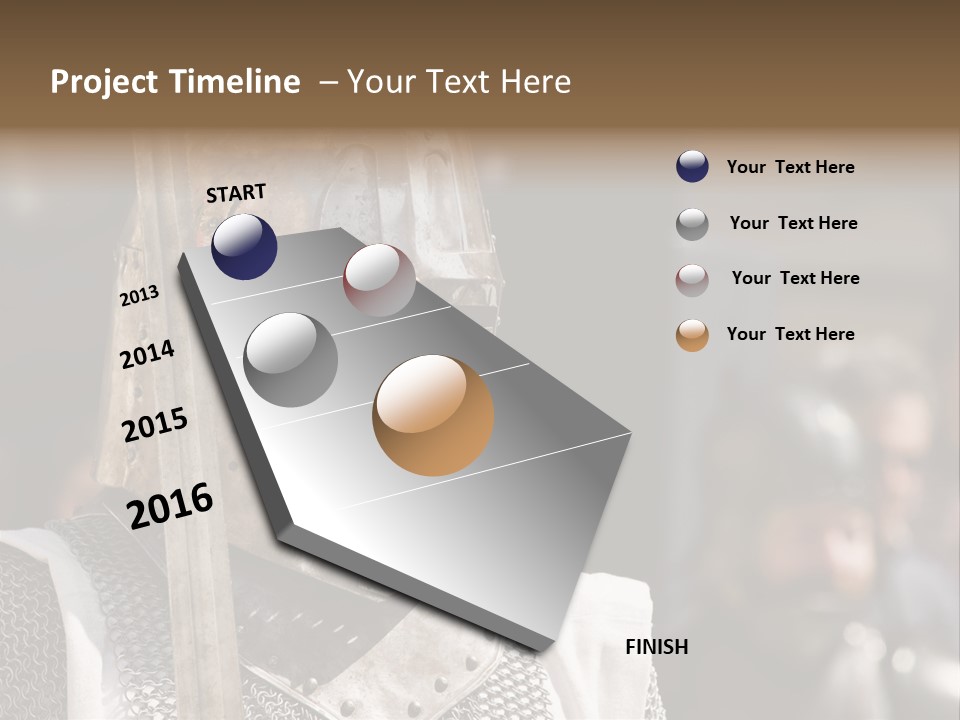 Project Timeline – Your Text Here

START

2013

2014

2015

2016

FINISH

Your Text Here

Your Text Here

Your Text Here

Your Text Here